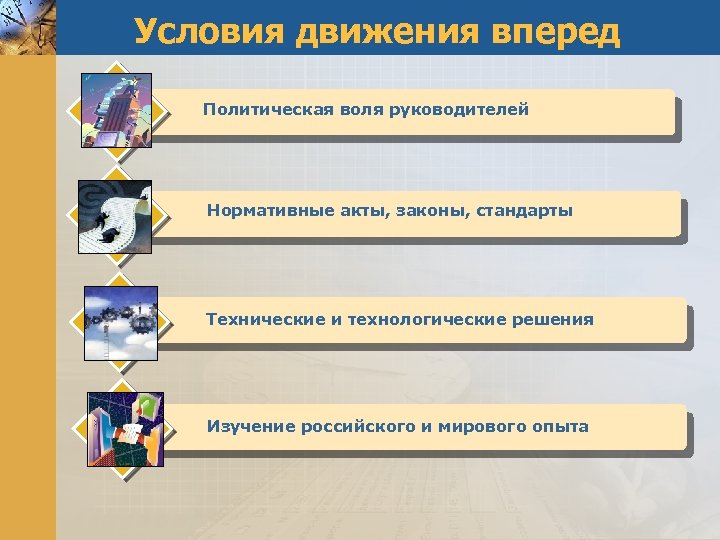 Условия движения вперед

Политическая воля руководителей

Нормативные акты, законы, стандарты

Технические и технологические решения

Изучение российского и мирового опыта